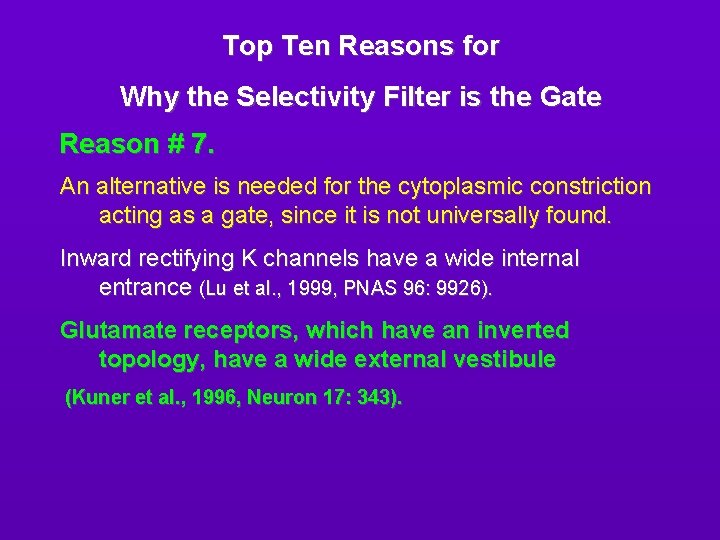 Top Ten Reasons for

Why the Selectivity Filter is the Gate

Reason # 7.

An alternative is needed for the cytoplasmic constriction acting as a gate, since it is not universally found.

Inward rectifying K channels have a wide internal entrance (Lu et al., 1999, PNAS 96: 9926).

Glutamate receptors, which have an inverted topology, have a wide external vestibule

(Kuner et al., 1996, Neuron 17: 343).